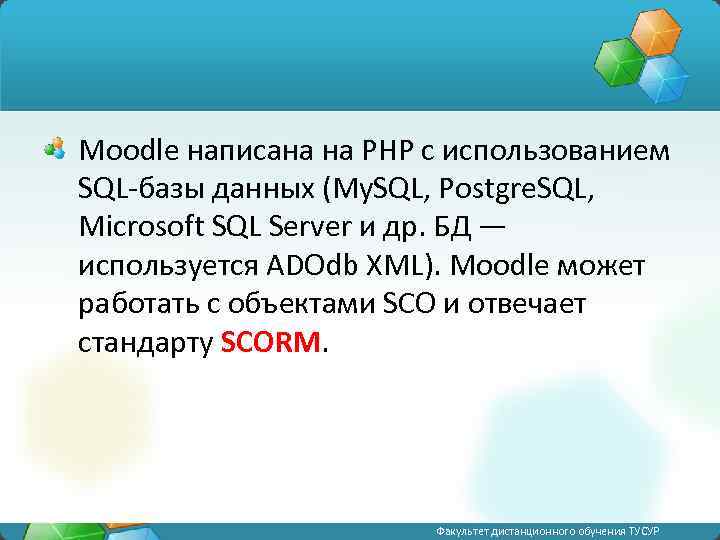 Moodle написана на PHP с использованием SQL-базы данных (MySQL, PostgreSQL, Microsoft SQL Server и др. БД — используется ADOdb XML). Moodle может работать с объектами SCO и отвечает стандарту SCORM.

Факультет дистанционного обучения ТУСУР